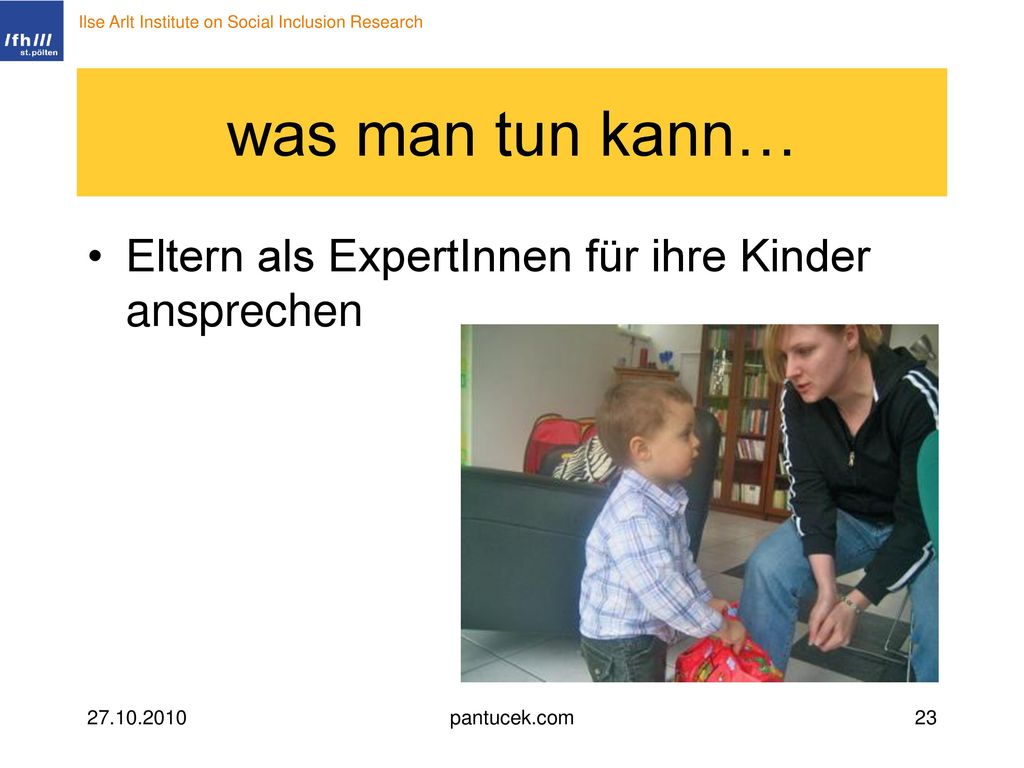 /fh/// st.pölten

Ilse Arlt Institute on Social Inclusion Research

was man tun kann…

• Eltern als ExpertInnen für ihre Kinder ansprechen

27.10.2010

pantucek.com

23